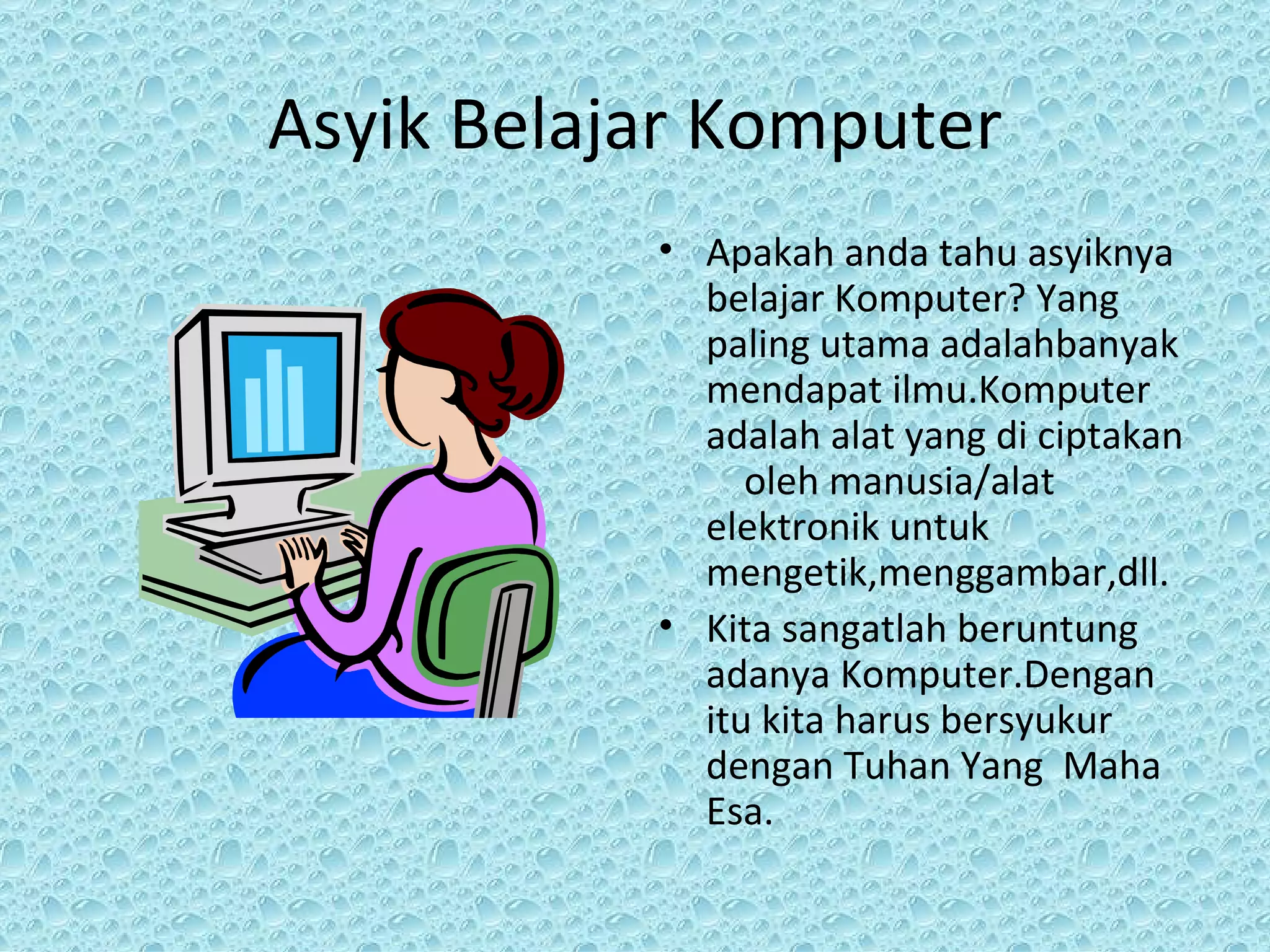 Asyik Belajar Komputer

• Apakah anda tahu asyiknya belajar Komputer? Yang paling utama adalahbanyak mendapat ilmu.Komputer adalah alat yang di ciptakan oleh manusia/alat elektronik untuk mengetik,menggambar,dll.

• Kita sangatlah beruntung adanya Komputer.Dengan itu kita harus bersyukur dengan Tuhan Yang Maha Esa.